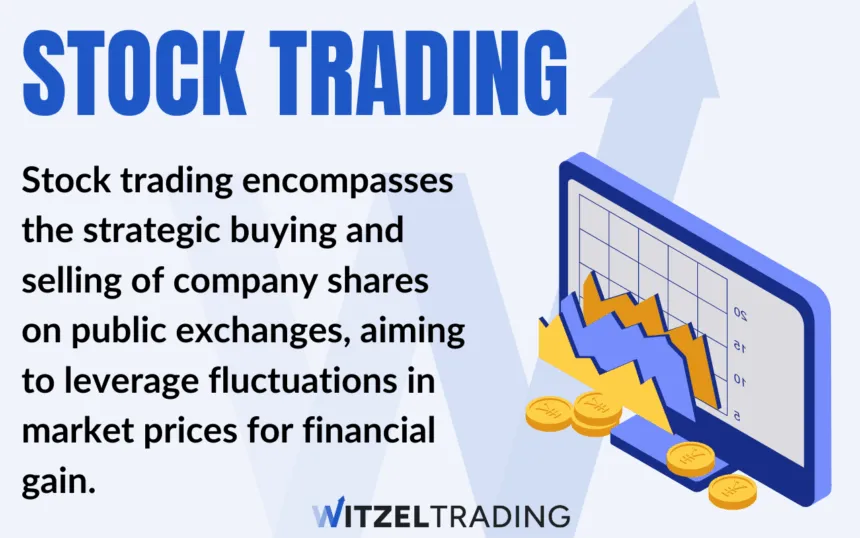 STOCK TRADING

Stock trading encompasses the strategic buying and selling of company shares on public exchanges, aiming to leverage fluctuations in market prices for financial gain.

20
15
10
5

WITZELTRADING